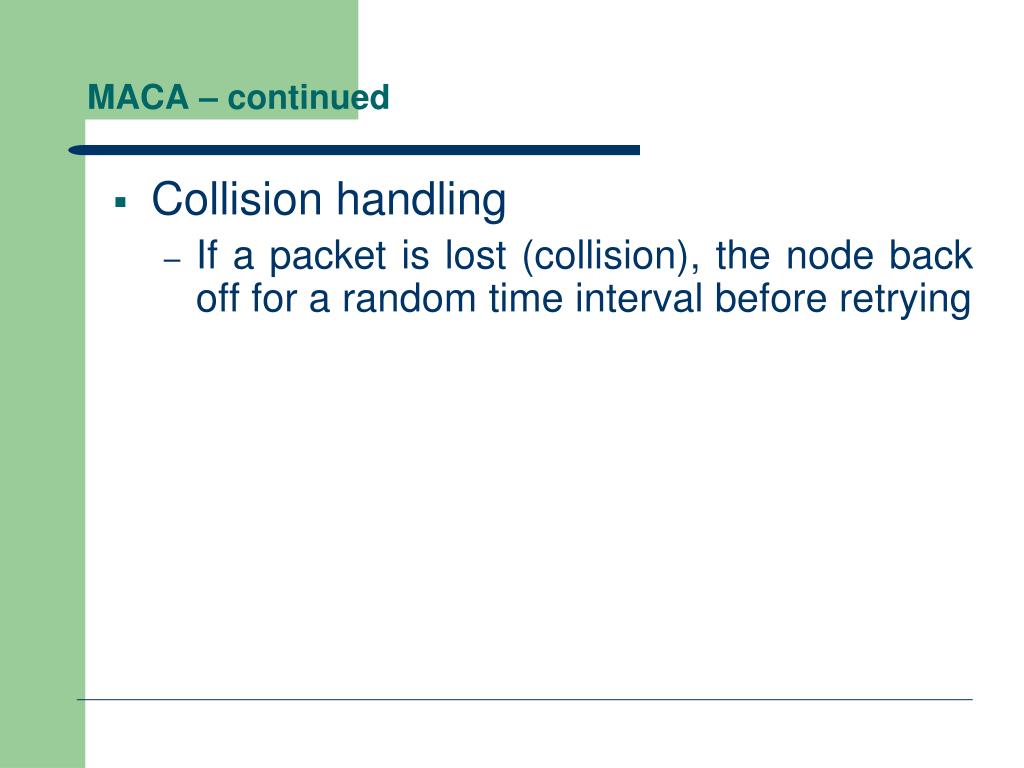 MACA – continued

▪ Collision handling

– If a packet is lost (collision), the node back off for a random time interval before retrying